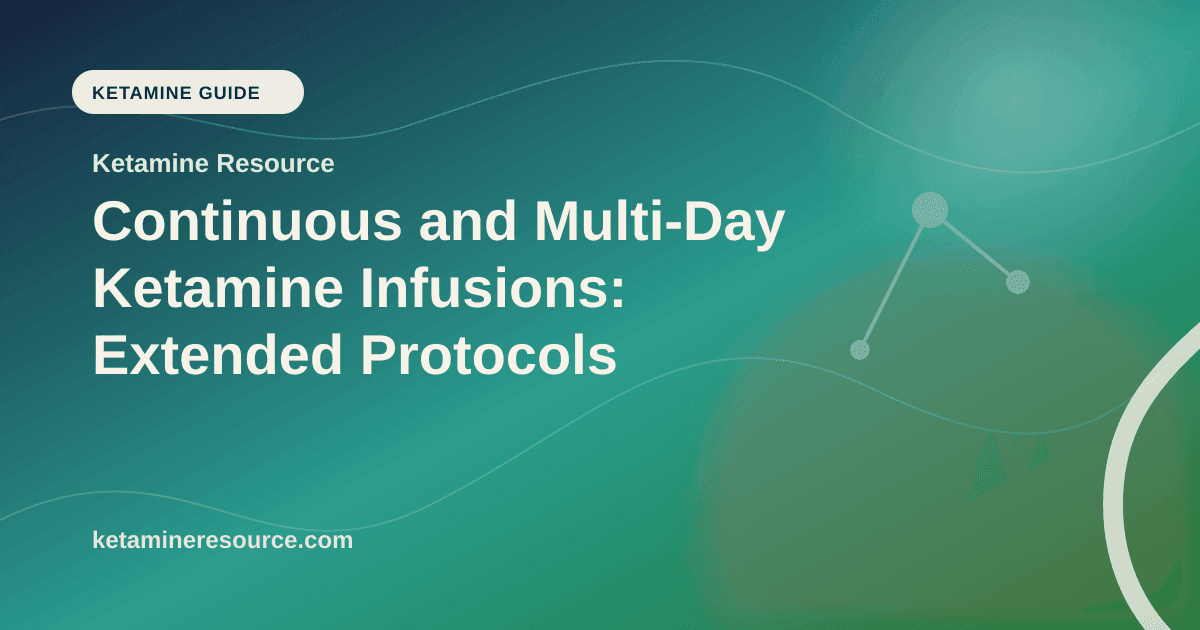 KETAMINE GUIDE

Ketamine Resource

Continuous and Multi-Day Ketamine Infusions: Extended Protocols

ketamineresource.com